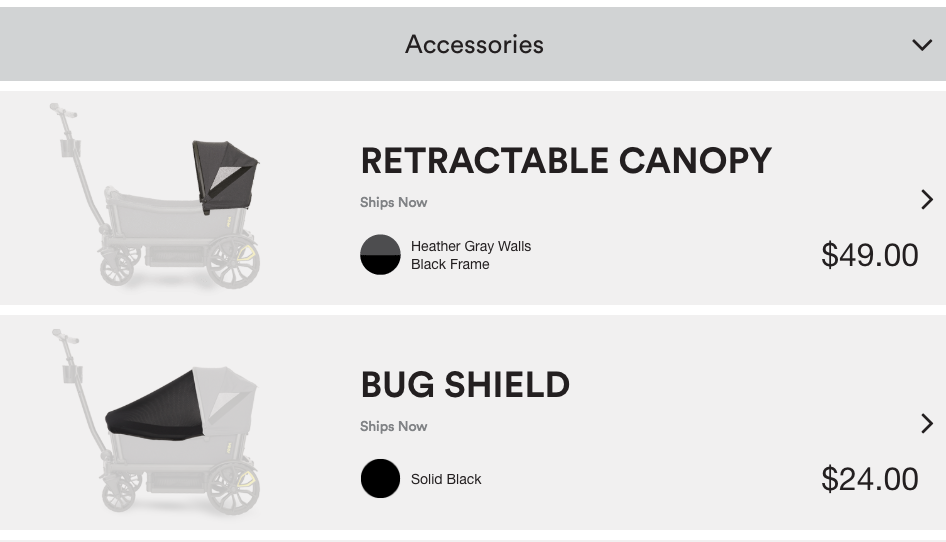 Accessories

RETRACTABLE CANOPY

Ships Now

Heather Gray Walls
Black Frame

$49.00

BUG SHIELD

Ships Now

Solid Black

$24.00